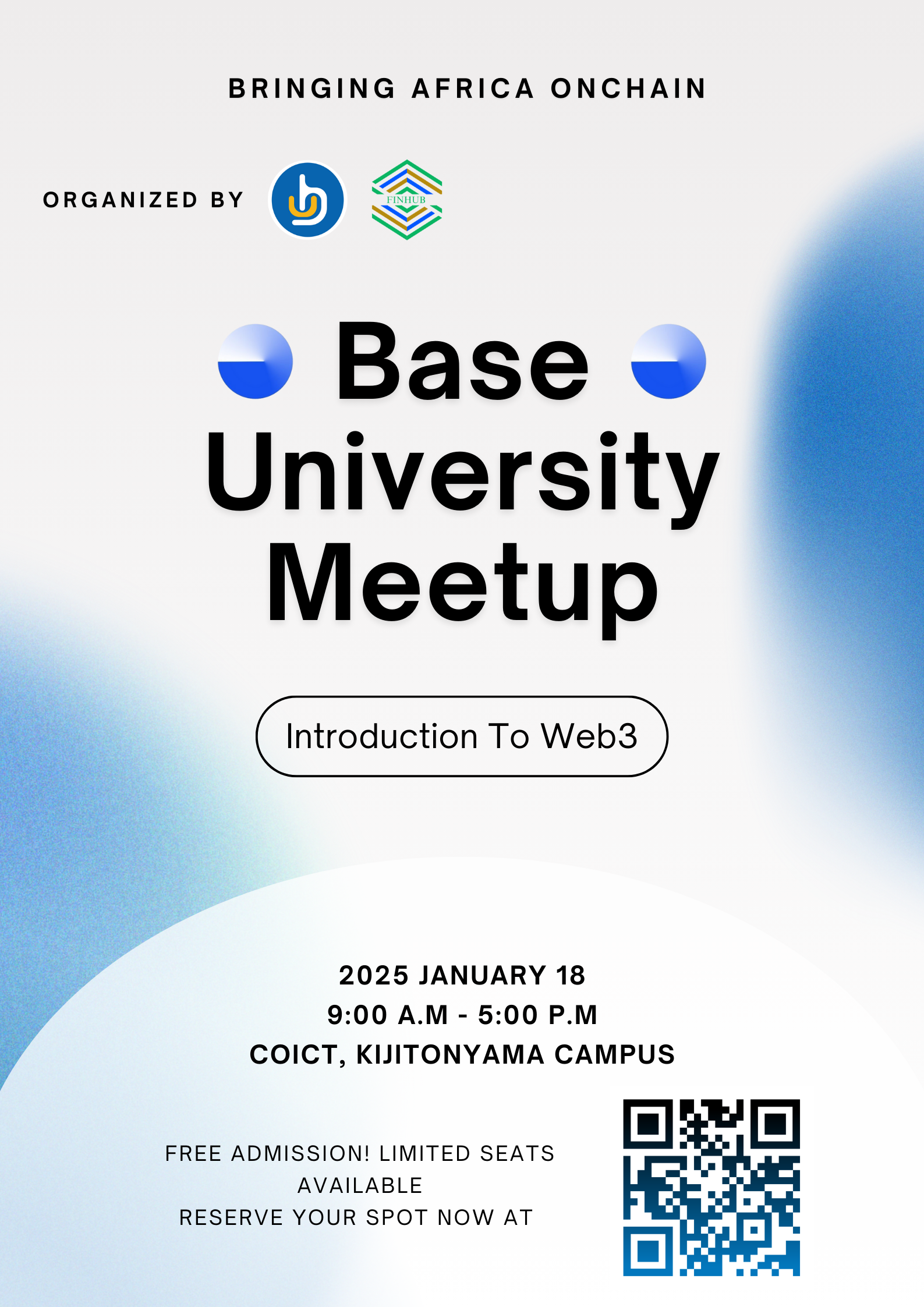 BRINGING AFRICA ONCHAIN

ORGANIZED BY

FINHUB

Base University Meetup

Introduction To Web3

2025 JANUARY 18
9:00 A.M - 5:00 P.M
COICT, KIJITONYAMA CAMPUS

FREE ADMISSION! LIMITED SEATS AVAILABLE
RESERVE YOUR SPOT NOW AT